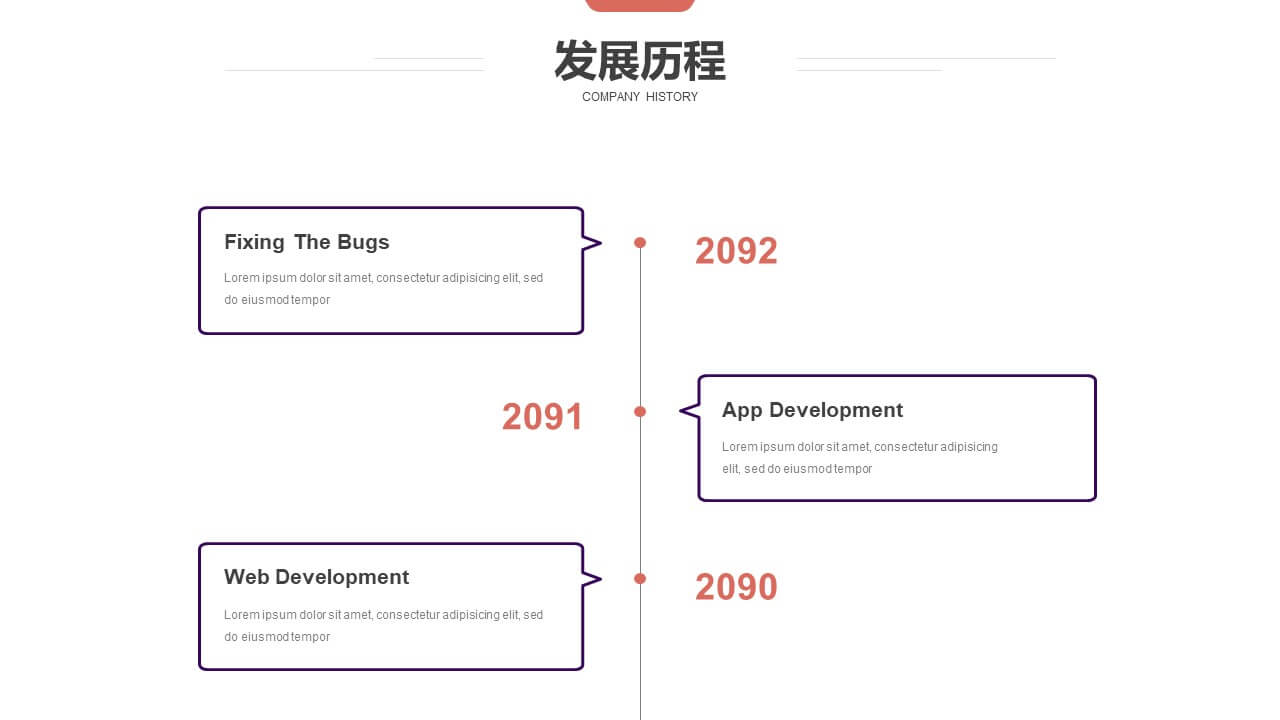 发展历程
COMPANY HISTORY

Fixing The Bugs
Lorem ipsum dolor sit amet, consectetur adipisicing elit, sed do eiusmod tempor

2092

2091

App Development
Lorem ipsum dolor sit amet, consectetur adipisicing elit, sed do eiusmod tempor

Web Development
Lorem ipsum dolor sit amet, consectetur adipisicing elit, sed do eiusmod tempor

2090